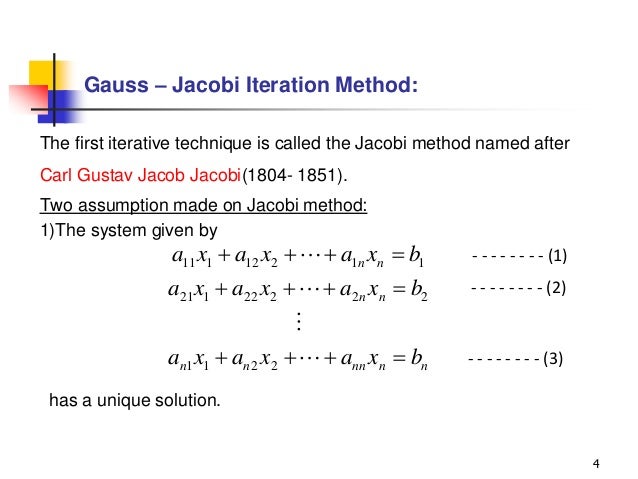 Gauss – Jacobi Iteration Method:

The first iterative technique is called the Jacobi method named after Carl Gustav Jacob Jacobi(1804- 1851).

Two assumption made on Jacobi method:
1)The system given by

$a_{11}x_1 + a_{12}x_2 + \cdots + a_{1n}x_n = b_1$ - - - - - - - - (1)

$a_{21}x_1 + a_{22}x_2 + \cdots + a_{2n}x_n = b_2$ - - - - - - - - (2)

$\vdots$

$a_{n1}x_1 + a_{n2}x_2 + \cdots + a_{nn}x_n = b_n$ - - - - - - - - (3)

has a unique solution.

4